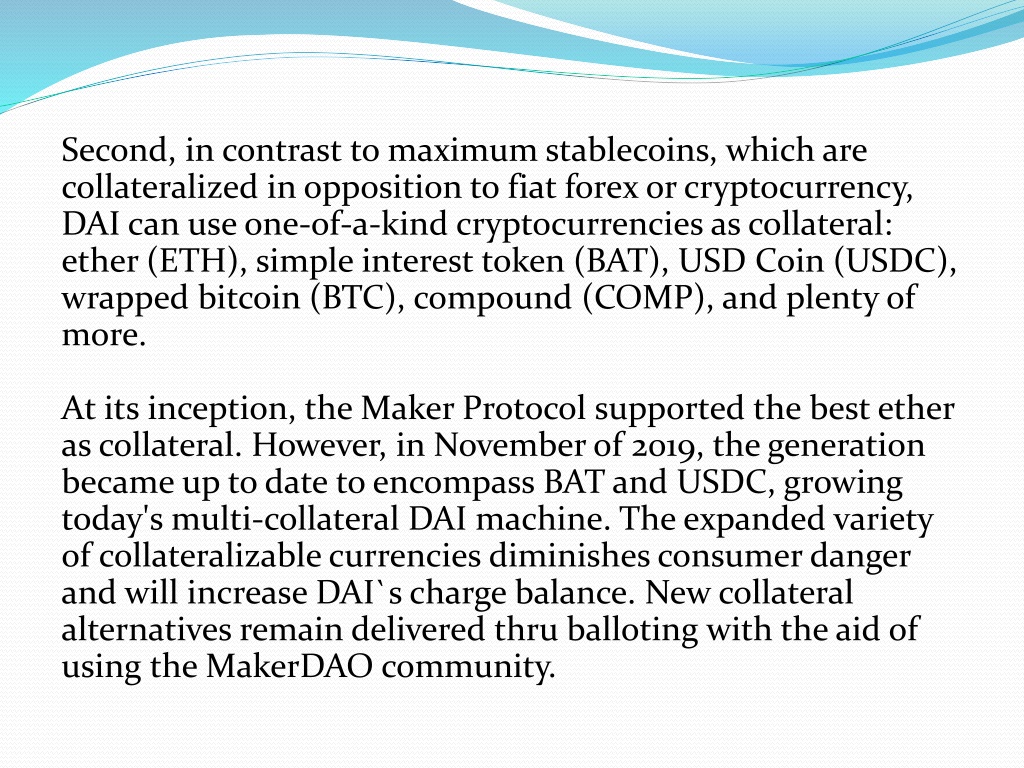 Second, in contrast to maximum stablecoins, which are collateralized in opposition to fiat forex or cryptocurrency, DAI can use one-of-a-kind cryptocurrencies as collateral: ether (ETH), simple interest token (BAT), USD Coin (USDC), wrapped bitcoin (BTC), compound (COMP), and plenty of more.

At its inception, the Maker Protocol supported the best ether as collateral. However, in November of 2019, the generation became up to date to encompass BAT and USDC, growing today's multi-collateral DAI machine. The expanded variety of collateralizable currencies diminishes consumer danger and will increase DAI`s charge balance. New collateral alternatives remain delivered thru balloting with the aid of using the MakerDAO community.